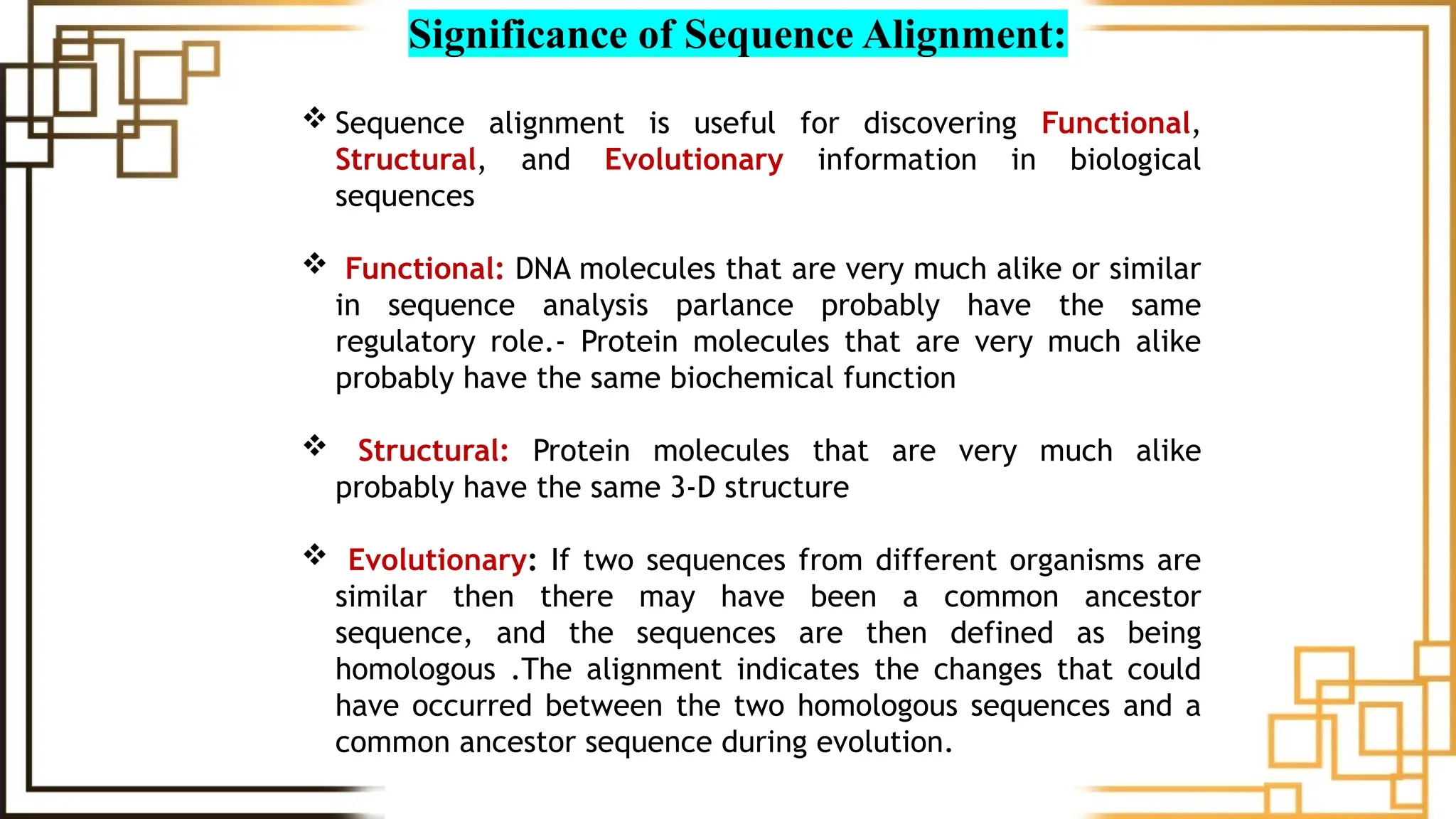 Significance of Sequence Alignment:

❖ Sequence alignment is useful for discovering Functional, Structural, and Evolutionary information in biological sequences

❖ Functional: DNA molecules that are very much alike or similar in sequence analysis parlance probably have the same regulatory role.- Protein molecules that are very much alike probably have the same biochemical function

❖ Structural: Protein molecules that are very much alike probably have the same 3-D structure

❖ Evolutionary: If two sequences from different organisms are similar then there may have been a common ancestor sequence, and the sequences are then defined as being homologous .The alignment indicates the changes that could have occurred between the two homologous sequences and a common ancestor sequence during evolution.